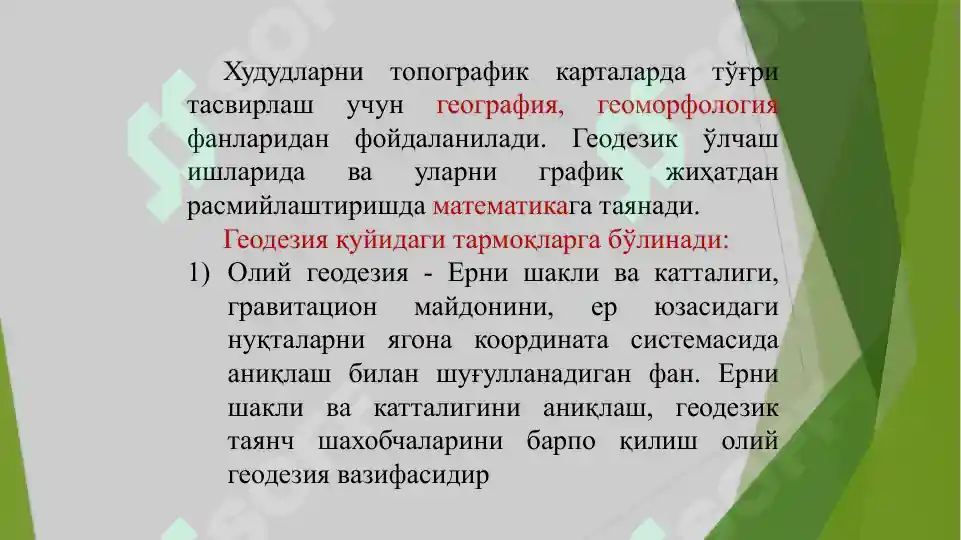 Худудларни топографик карталарда тўғри тасвирлаш учун география, геоморфология фанларидан фойдаланилади. Геодезик ўлчаш ишларида ва уларни график жиҳатдан расмийлаштиришда математикага таянади.

Геодезия қуйидаги тармоқларга бўлинади:

1) Олий геодезия - Ерни шакли ва катталиги, гравитацион майдонини, ер юзасидаги нуқталарни ягона координата системасида аниқлаш билан шуғулланадиган фан. Ерни шакли ва катталигини аниқлаш, геодезик таянч шахобчаларини барпо қилиш олий геодезия вазифасидир